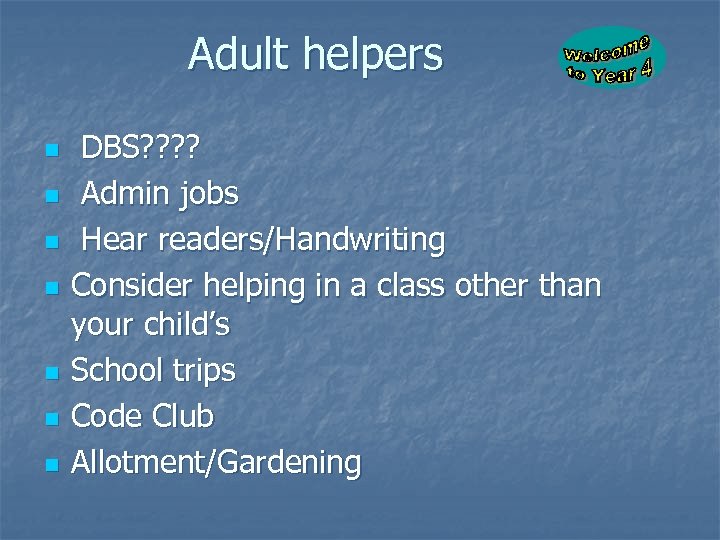 Adult helpers

Welcome to Year 4

- DBS????
- Admin jobs
- Hear readers/Handwriting
- Consider helping in a class other than your child's
- School trips
- Code Club
- Allotment/Gardening